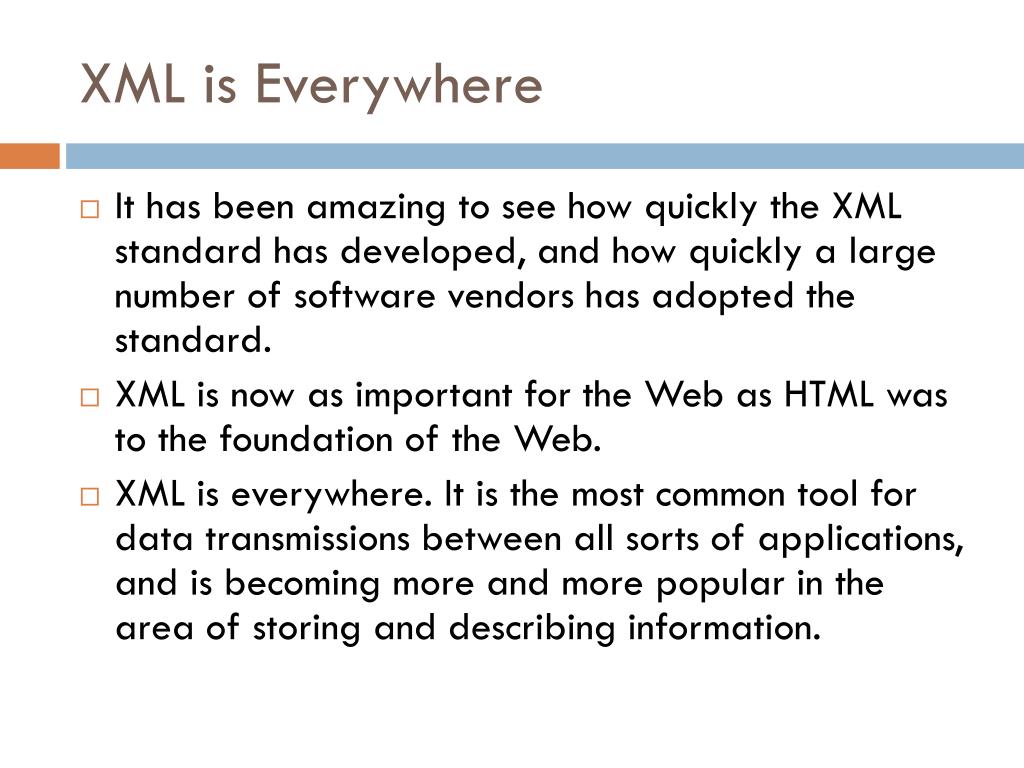 XML is Everywhere

□ It has been amazing to see how quickly the XML standard has developed, and how quickly a large number of software vendors has adopted the standard.

□ XML is now as important for the Web as HTML was to the foundation of the Web.

□ XML is everywhere. It is the most common tool for data transmissions between all sorts of applications, and is becoming more and more popular in the area of storing and describing information.